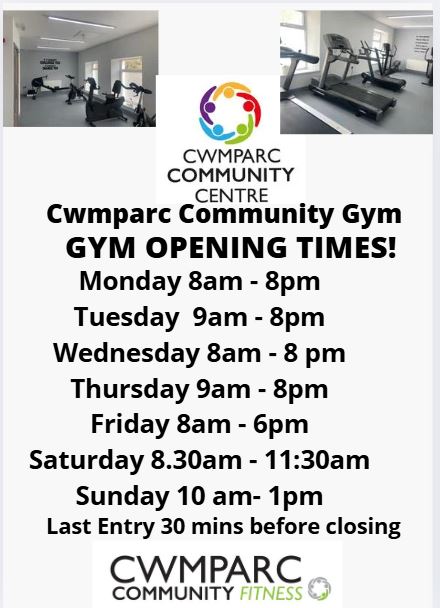 CWMPARC COMMUNITY CENTRE

Cwmparc Community Gym
GYM OPENING TIMES!

Monday 8am - 8pm
Tuesday 9am - 8pm
Wednesday 8am - 8 pm
Thursday 9am - 8pm
Friday 8am - 6pm
Saturday 8.30am - 11:30am
Sunday 10 am- 1pm
Last Entry 30 mins before closing

CWMPARC COMMUNITY FITNESS